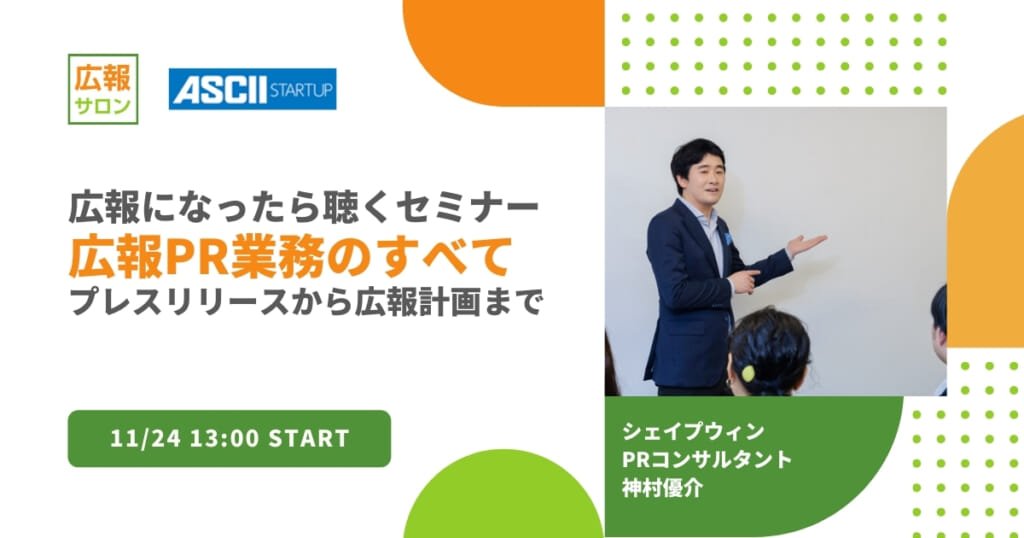 広報
サロン

ASCII STARTUP

広報になったら聴くセミナー
広報PR業務のすべて
プレスリリースから広報計画まで

11/24 13:00 START

シェイプウィン
PRコンサルタント
神村優介